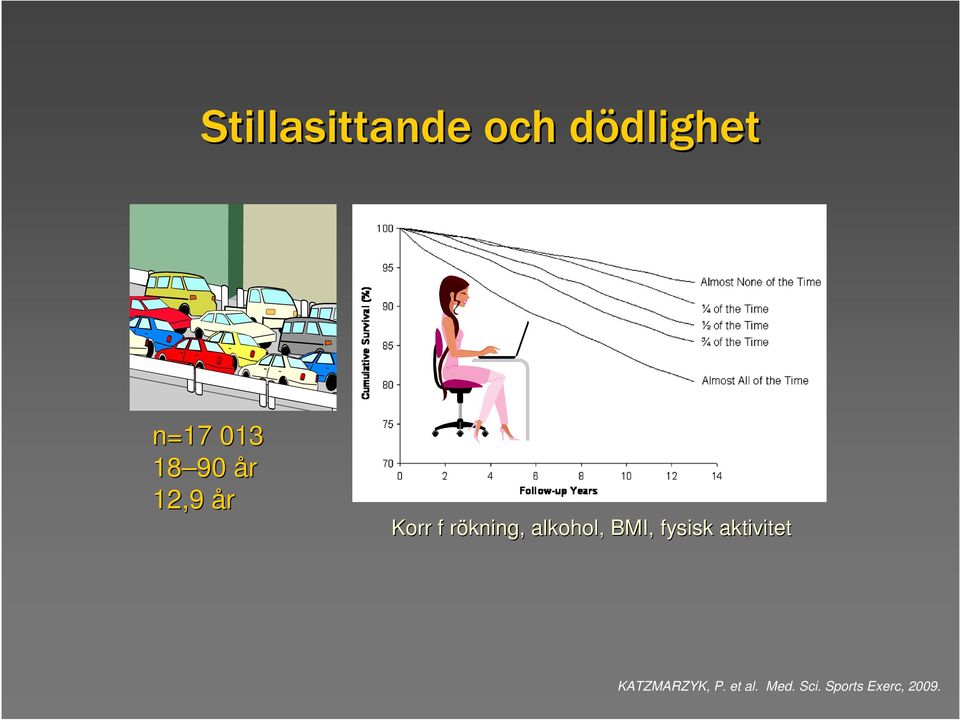 Stillasittande och dödlighet

n=17 013
18–90 år
12,9 år

Cumulative Survival (%)

100
95
90
85
80
75
70

0 2 4 6 8 10 12 14

Follow-up Years

Almost None of the Time
¼ of the Time
½ of the Time
¾ of the Time
Almost All of the Time

Korr f rökning, alkohol, BMI, fysisk aktivitet

KATZMARZYK, P. et al. Med. Sci. Sports Exerc, 2009.